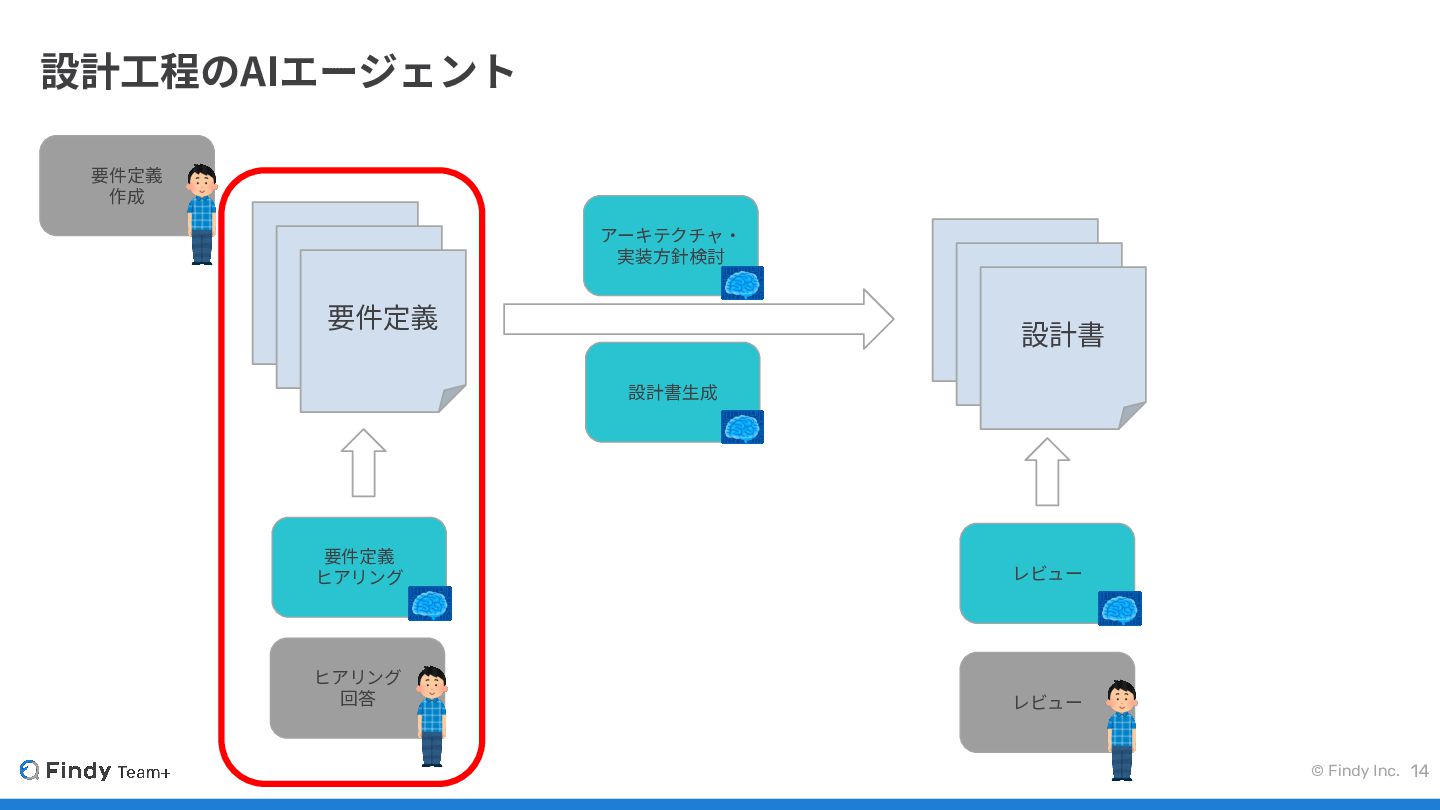 設計工程のAIエージェント

要件定義
作成

要件定義

要件定義
ヒアリング

ヒアリング
回答

アーキテクチャ・
実装方針検討

設計書生成

設計書

レビュー

レビュー

Findy Team+

© Findy Inc. 14